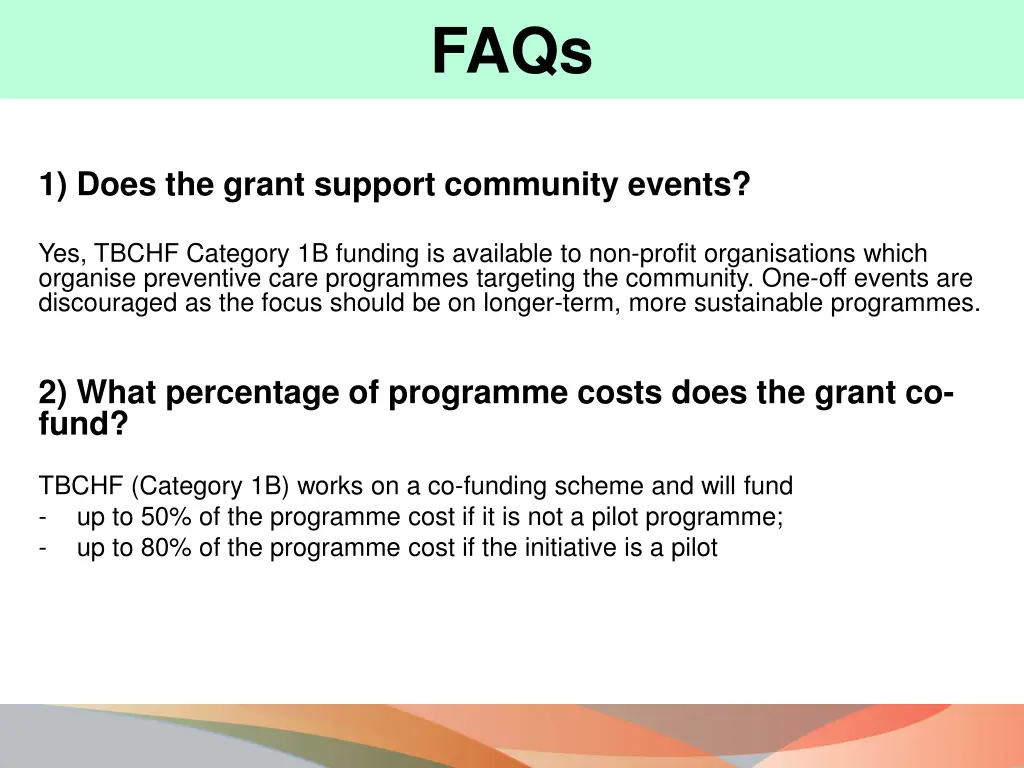 FAQs

1) Does the grant support community events?

Yes, TBCHF Category 1B funding is available to non-profit organisations which organise preventive care programmes targeting the community. One-off events are discouraged as the focus should be on longer-term, more sustainable programmes.

2) What percentage of programme costs does the grant co-fund?

TBCHF (Category 1B) works on a co-funding scheme and will fund
- up to 50% of the programme cost if it is not a pilot programme;
- up to 80% of the programme cost if the initiative is a pilot